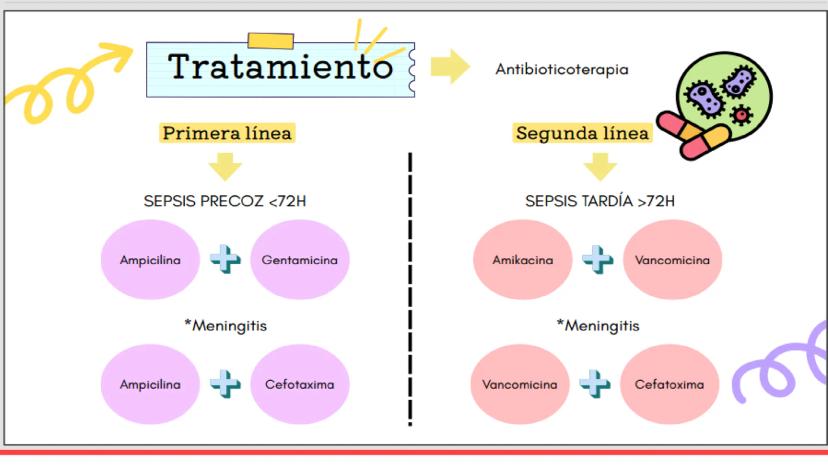 Tratamiento

Antibioticoterapia

Primera línea

SEPSIS PRECOZ <72H

Ampicilina Gentamicina

*Meningitis

Ampicilina Cefotaxima

Segunda línea

SEPSIS TARDÍA >72H

Amikacina Vancomicina

*Meningitis

Vancomicina Cefatoxima